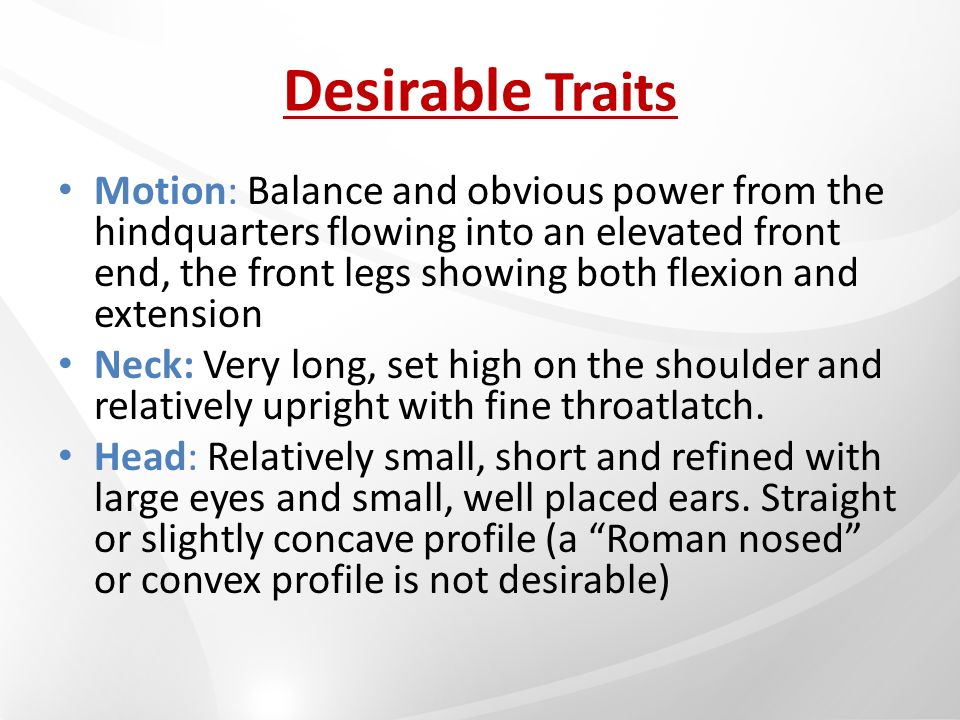 Desirable Traits

• Motion: Balance and obvious power from the hindquarters flowing into an elevated front end, the front legs showing both flexion and extension
• Neck: Very long, set high on the shoulder and relatively upright with fine throatlatch.
• Head: Relatively small, short and refined with large eyes and small, well placed ears. Straight or slightly concave profile (a “Roman nosed” or convex profile is not desirable)